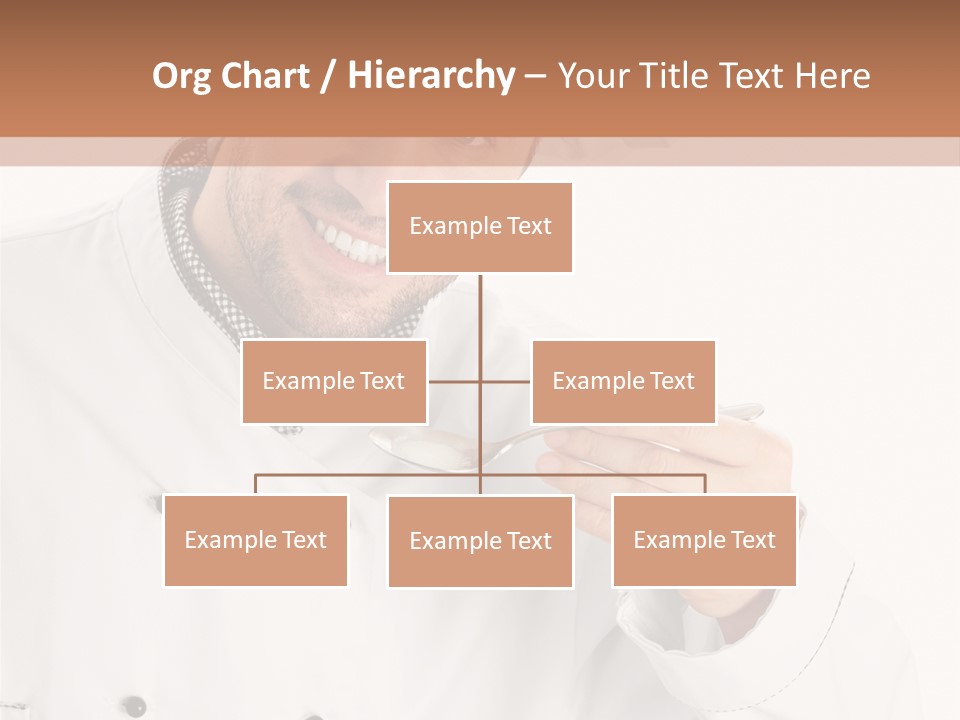 Org Chart / Hierarchy – Your Title Text Here

Example Text

Example Text

Example Text

Example Text

Example Text

Example Text